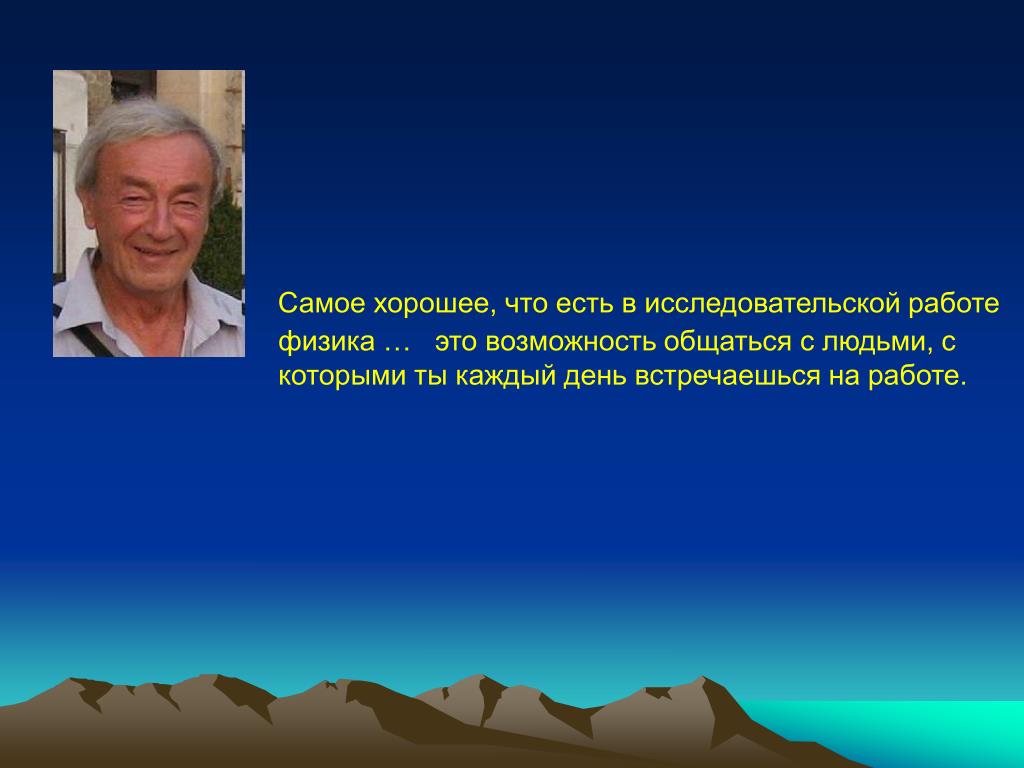 Самое хорошее, что есть в исследовательской работе физика …   это возможность общаться с людьми, с которыми ты каждый день встречаешься на работе.